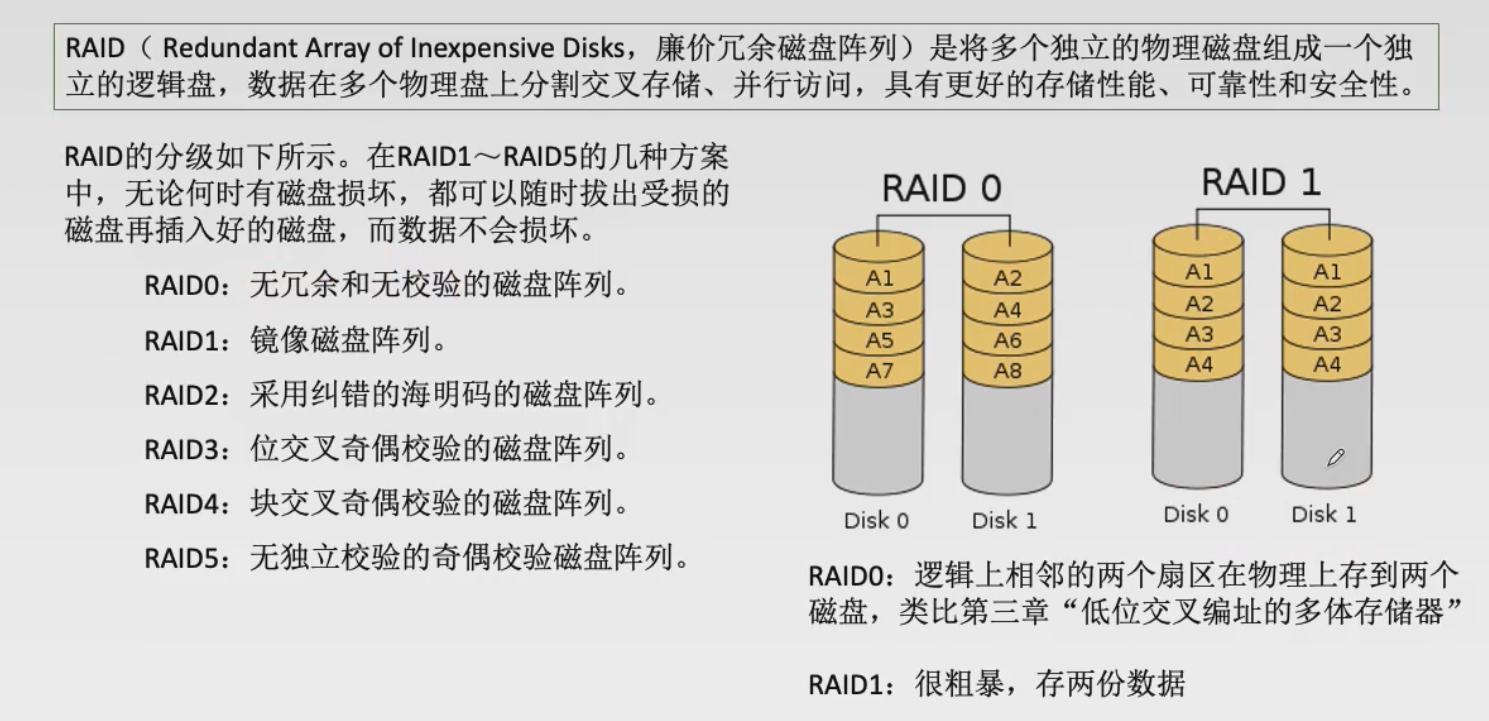 RAID（ Redundant Array of Inexpensive Disks，廉价冗余磁盘阵列）是将多个独立的物理磁盘组成一个独立的逻辑盘，数据在多个物理盘上分割交叉存储、并行访问，具有更好的存储性能、可靠性和安全性。

RAID的分级如下所示。在RAID1～RAID5的几种方案中，无论何时有磁盘损坏，都可以随时拔出受损的磁盘再插入好的磁盘，而数据不会损坏。

RAID0：无冗余和无校验的磁盘阵列。

RAID1：镜像磁盘阵列。

RAID2：采用纠错的海明码的磁盘阵列。

RAID3：位交叉奇偶校验的磁盘阵列。

RAID4：块交叉奇偶校验的磁盘阵列。

RAID5：无独立校验的奇偶校验磁盘阵列。

RAID 0

A1 A3 A5 A7

A2 A4 A6 A8

Disk 0 Disk 1

RAID 1

A1 A2 A3 A4

A1 A2 A3 A4

Disk 0 Disk 1

RAID0：逻辑上相邻的两个扇区在物理上存到两个磁盘，类比第三章“低位交叉编址的多体存储器”

RAID1：很粗暴，存两份数据